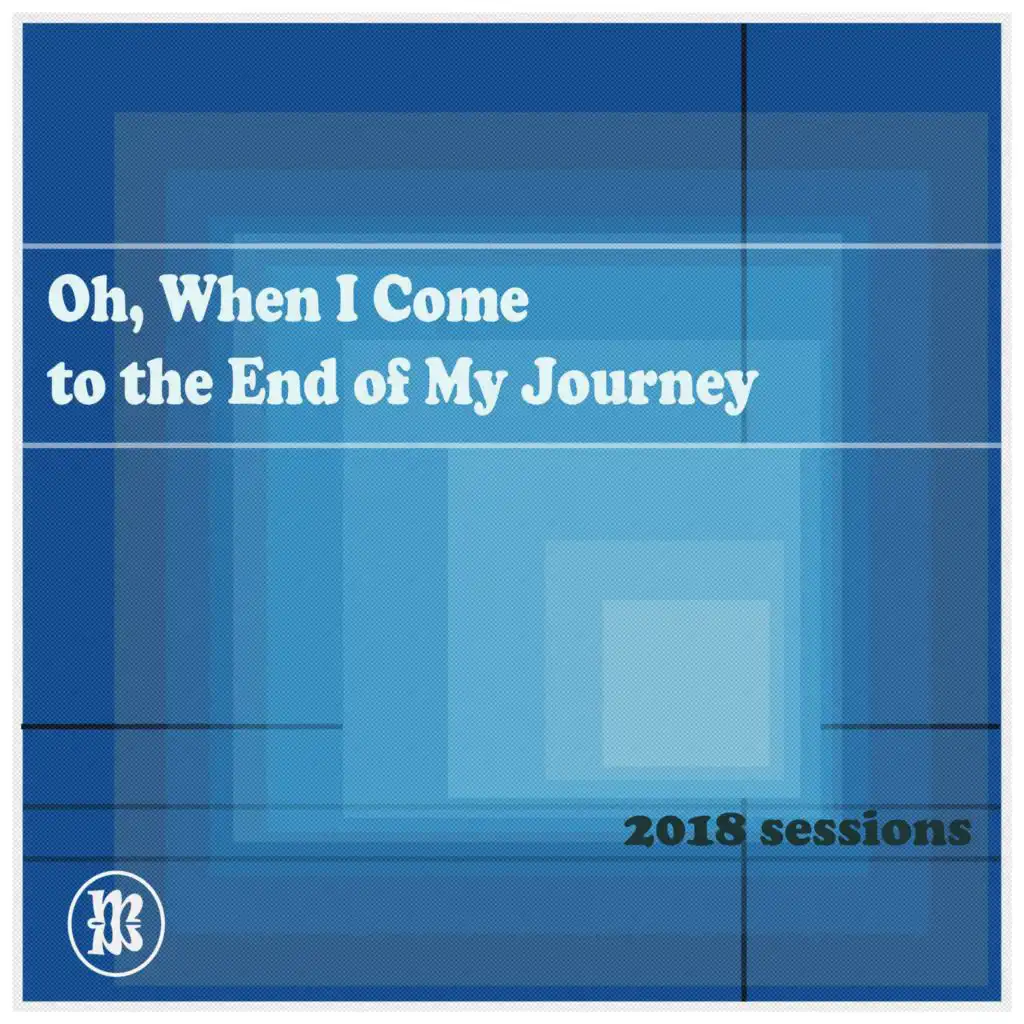 Oh, When I Come to the End of My Journey

2018 sessions